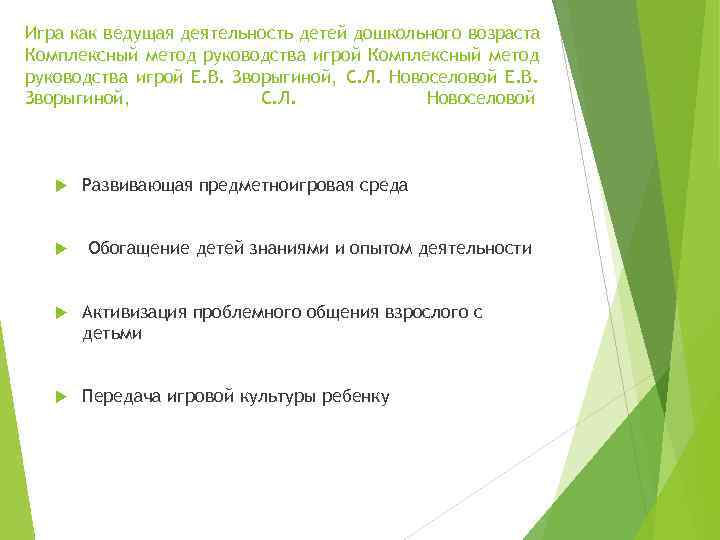 Игра как ведущая деятельность детей дошкольного возраста Комплексный метод руководства игрой Комплексный метод руководства игрой Е.В. Зворыгиной, С.Л. Новоселовой Е.В. Зворыгиной, С.Л. Новоселовой

Развивающая предметноигровая среда

Обогащение детей знаниями и опытом деятельности

Активизация проблемного общения взрослого с детьми

Передача игровой культуры ребенку